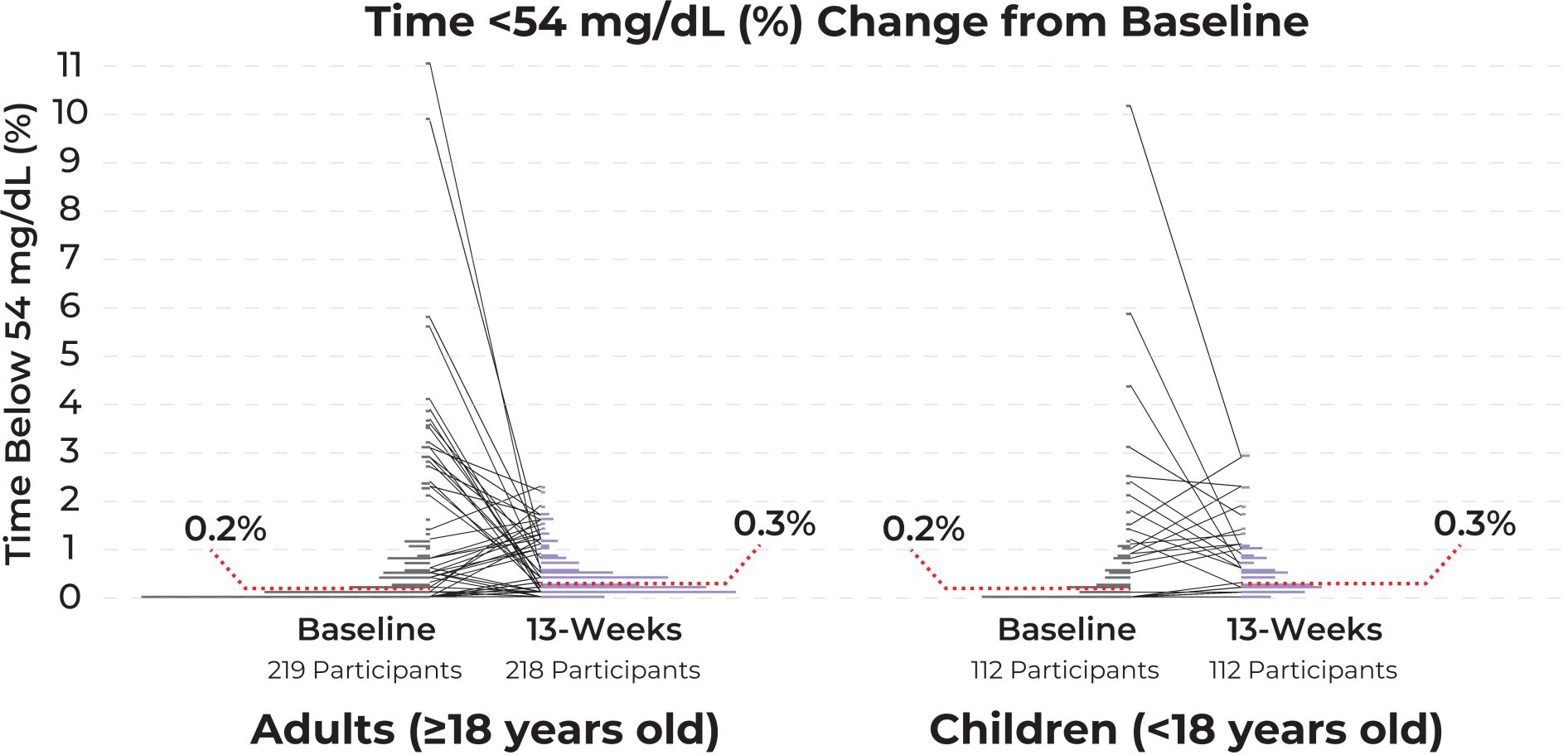 Time <54 mg/dL (%) Change from Baseline

Time Below 54 mg/dL (%)

11
10
9
8
7
6
5
4
3
2
1
0

0.2%
0.3%
0.2%
0.3%

Baseline
219 Participants
13-Weeks
218 Participants

Baseline
112 Participants
13-Weeks
112 Participants

Adults (≥18 years old)

Children (<18 years old)